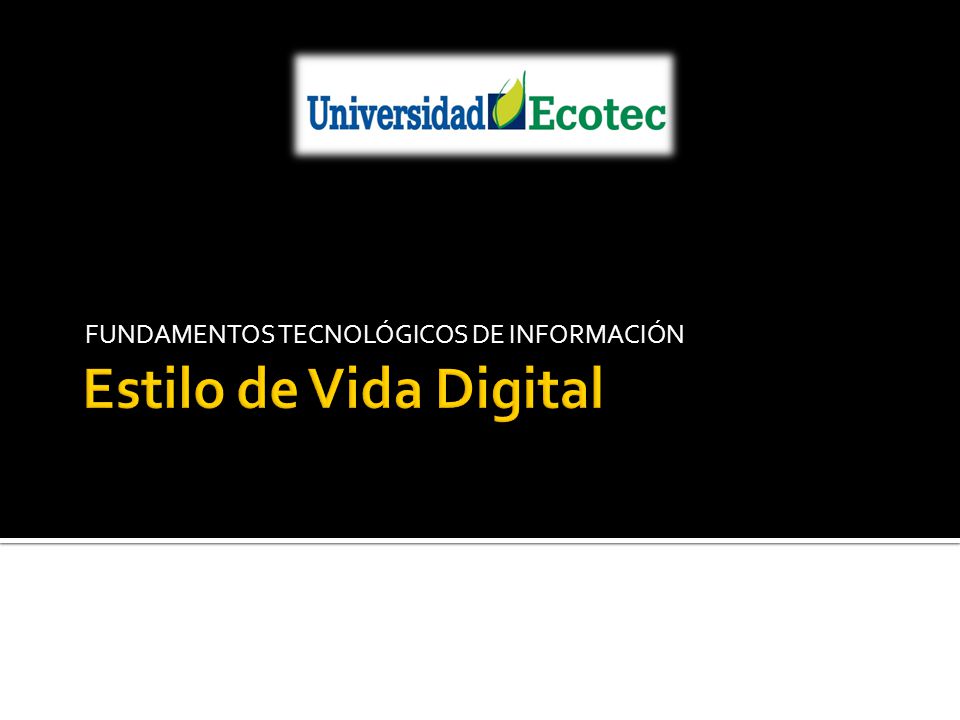 Universidad Ecotec

FUNDAMENTOS TECNOLÓGICOS DE INFORMACIÓN

Estilo de Vida Digital